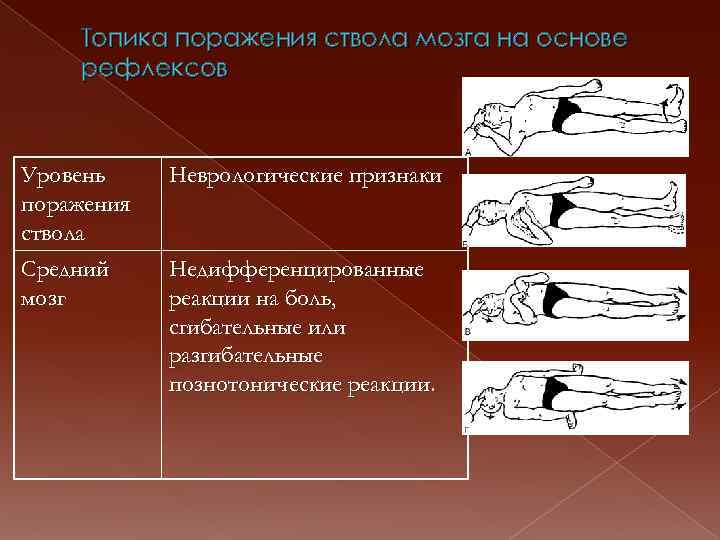 Топика поражения ствола мозга на основе рефлексов

| Уровень поражения ствола | Неврологические признаки |
|---|---|
| Средний мозг | Недифференцированные реакции на боль, сгибательные или разгибательные познотонические реакции. |

А

Б

В

Г